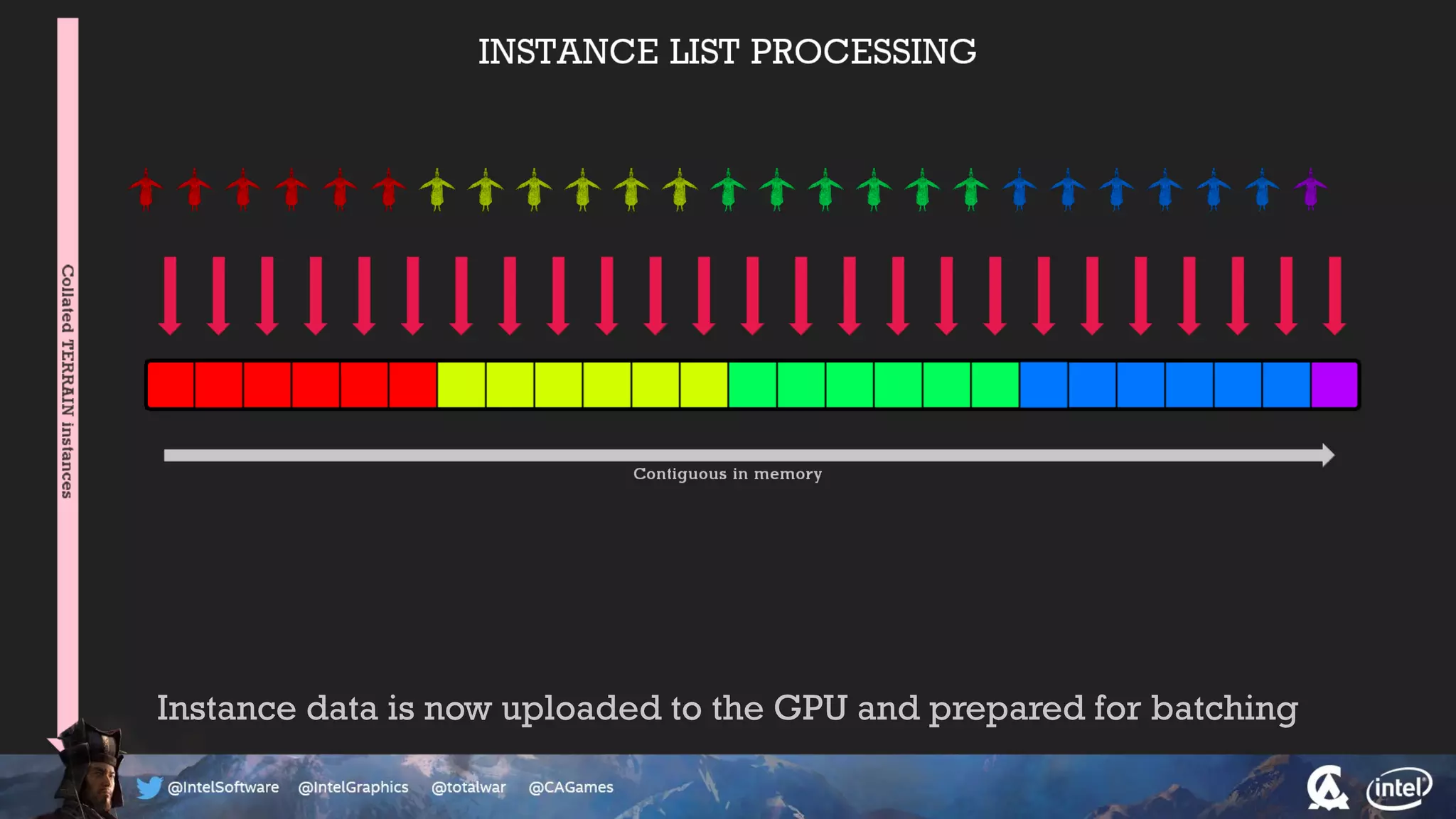 INSTANCE LIST PROCESSING

Collated TERRAIN instances

Contiguous in memory

Instance data is now uploaded to the GPU and prepared for batching

@IntelSoftware @IntelGraphics @totalwar @CAGames

intel